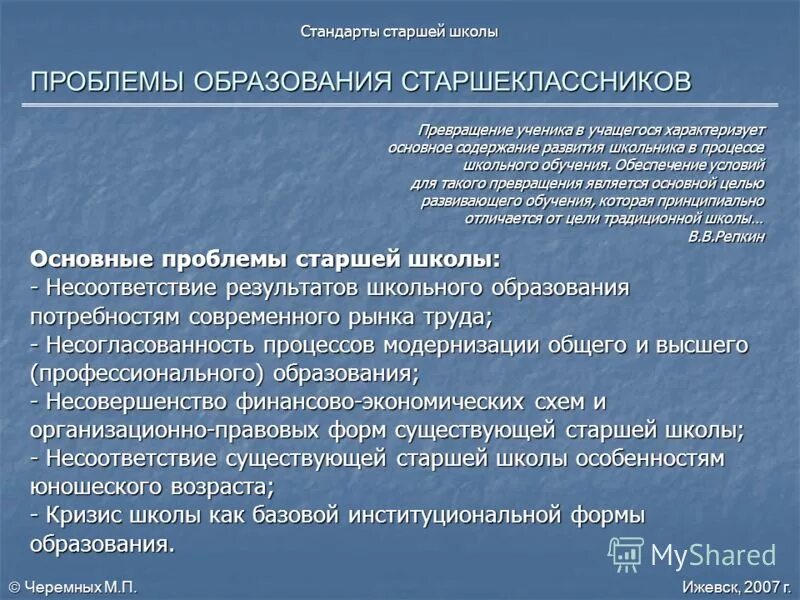 Стандарты старшей школы

ПРОБЛЕМЫ ОБРАЗОВАНИЯ СТАРШЕКЛАССНИКОВ

Превращение ученика в учащегося характеризует основное содержание развития школьника в процессе школьного обучения. Обеспечение условий для такого превращения является основной целью развивающего обучения, которая принципиально отличается от цели традиционной школы…
В.В.Репкин

Основные проблемы старшей школы:
- Несоответствие результатов школьного образования потребностям современного рынка труда;
- Несогласованность процессов модернизации общего и высшего (профессионального) образования;
- Несовершенство финансово-экономических схем и организационно-правовых форм существующей старшей школы;
- Несоответствие существующей старшей школы особенностям юношеского возраста;
- Кризис школы как базовой институциональной формы образования.

MyShared

© Черемных М.П.

Ижевск, 2007 г.